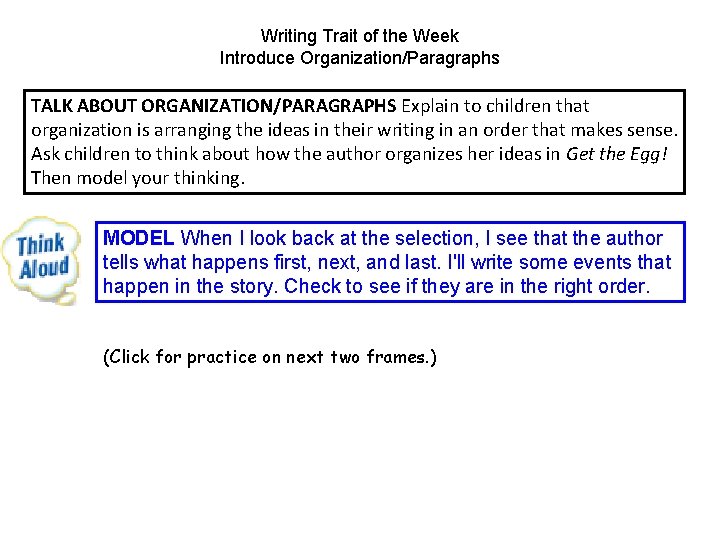 Writing Trait of the Week
Introduce Organization/Paragraphs

TALK ABOUT ORGANIZATION/PARAGRAPHS Explain to children that organization is arranging the ideas in their writing in an order that makes sense. Ask children to think about how the author organizes her ideas in Get the Egg! Then model your thinking.

Think Aloud

MODEL When I look back at the selection, I see that the author tells what happens first, next, and last. I'll write some events that happen in the story. Check to see if they are in the right order.

(Click for practice on next two frames.)